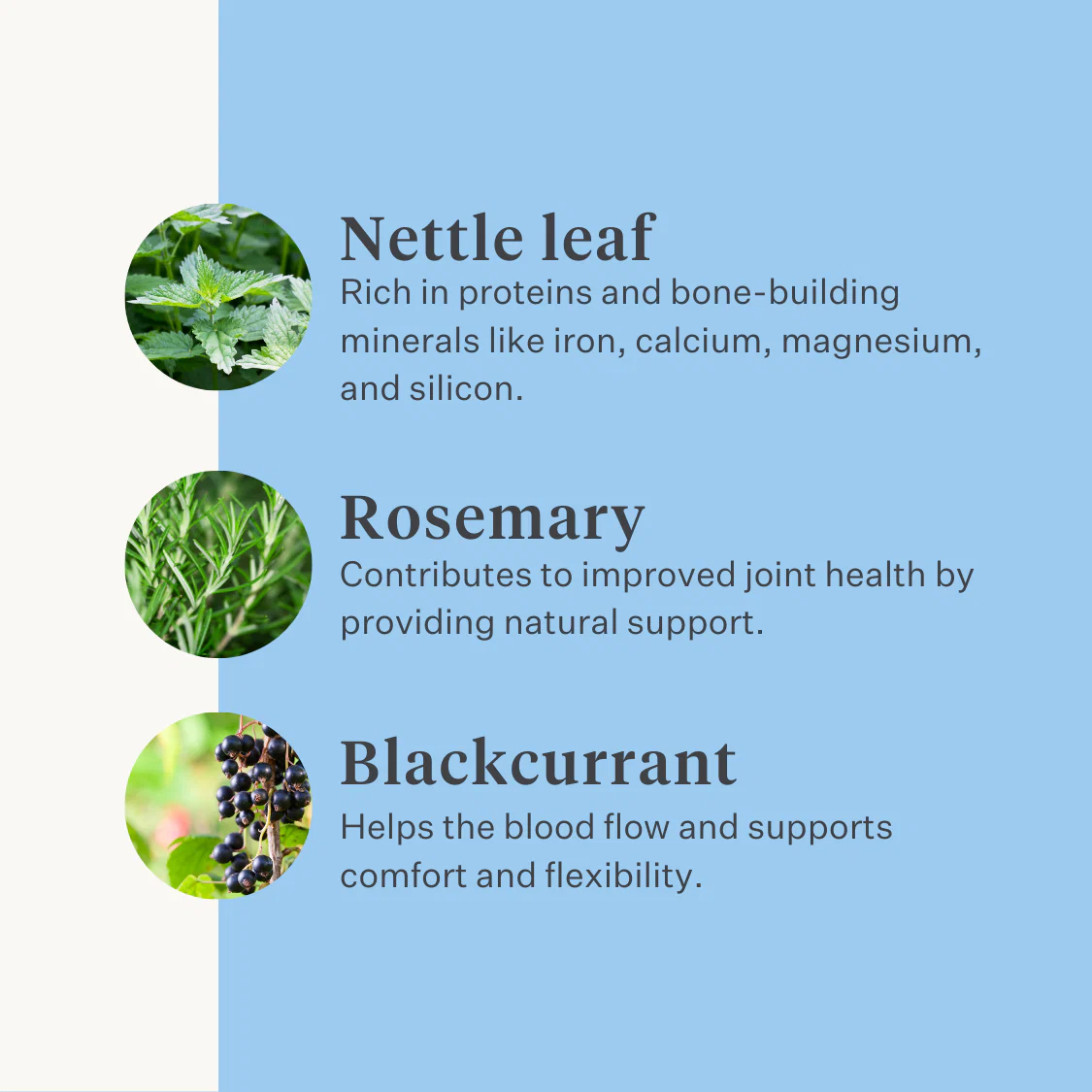 Nettle leaf
Rich in proteins and bone-building minerals like iron, calcium, magnesium, and silicon.

Rosemary
Contributes to improved joint health by providing natural support.

Blackcurrant
Helps the blood flow and supports comfort and flexibility.